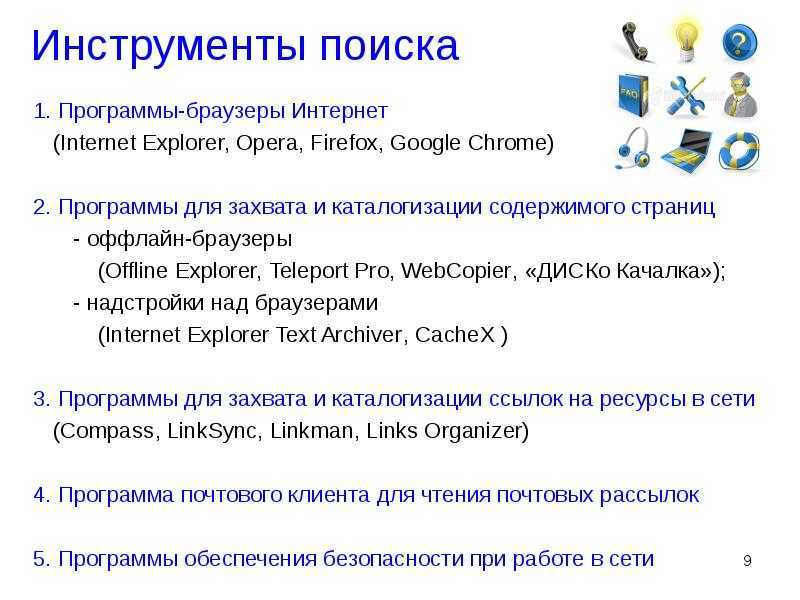 Инструменты поиска

FAQ

1. Программы-браузеры Интернет
(Internet Explorer, Opera, Firefox, Google Chrome)

2. Программы для захвата и каталогизации содержимого страниц
- оффлайн-браузеры
(Offline Explorer, Teleport Pro, WebCopier, «ДИСКо Качалка»);
- надстройки над браузерами
(Internet Explorer Text Archiver, CacheX )

3. Программы для захвата и каталогизации ссылок на ресурсы в сети
(Compass, LinkSync, Linkman, Links Organizer)

4. Программа почтового клиента для чтения почтовых рассылок

5. Программы обеспечения безопасности при работе в сети

9